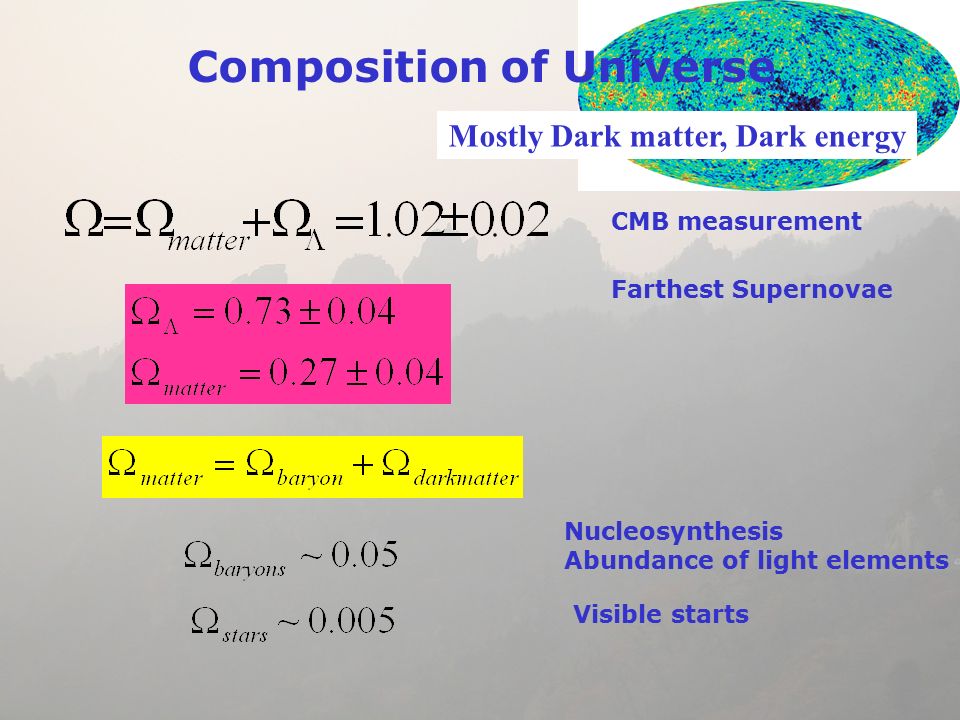 Composition of Universe

Mostly Dark matter, Dark energy

$\Omega = \Omega_{matter} + \Omega_{\Lambda} = 1.02 \pm 0.02$

CMB measurement

Farthest Supernovae

$\Omega_{\Lambda} = 0.73 \pm 0.04$
$\Omega_{matter} = 0.27 \pm 0.04$

$\Omega_{matter} = \Omega_{baryon} + \Omega_{darkmatter}$

$\Omega_{baryons} \sim 0.05$

Nucleosynthesis
Abundance of light elements

$\Omega_{stars} \sim 0.005$

Visible starts